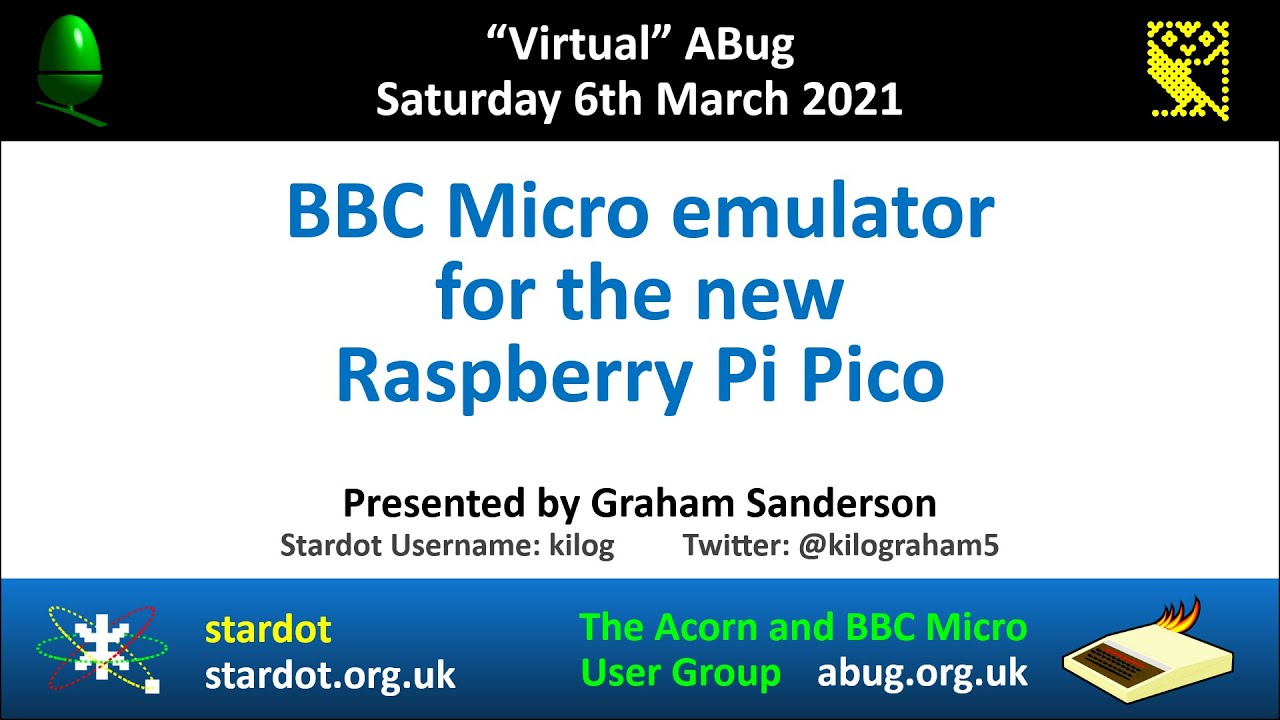 “Virtual” ABug
Saturday 6th March 2021

BBC Micro emulator for the new Raspberry Pi Pico

Presented by Graham Sanderson
Stardot Username: kilog Twitter: @kilograham5

stardot
stardot.org.uk

The Acorn and BBC Micro User Group abug.org.uk